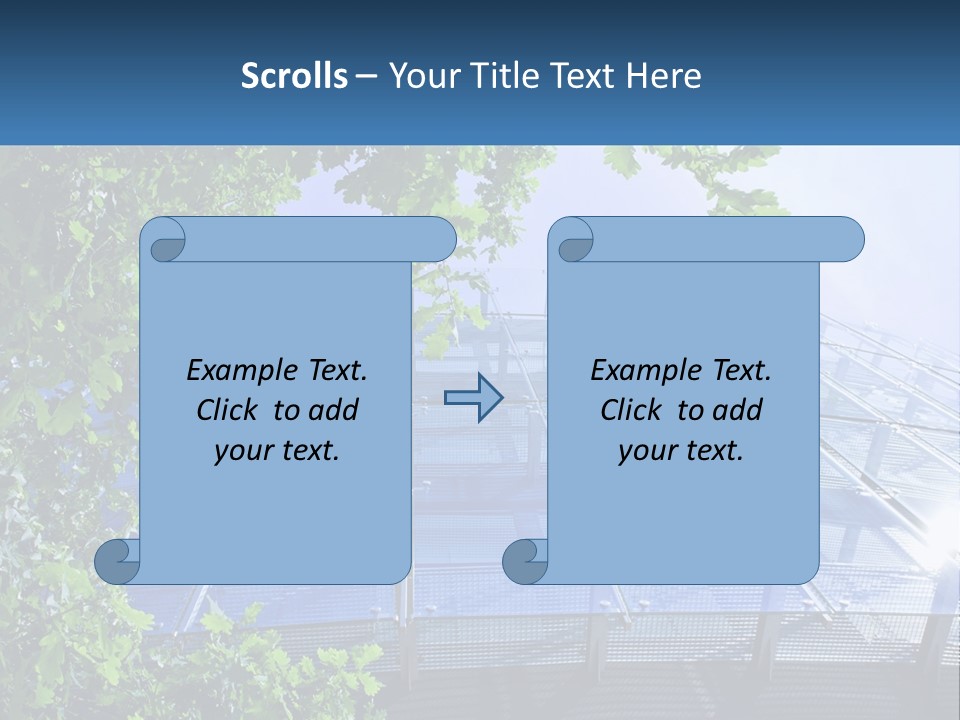 Scrolls – Your Title Text Here

Example Text. Click to add your text.

Example Text. Click to add your text.